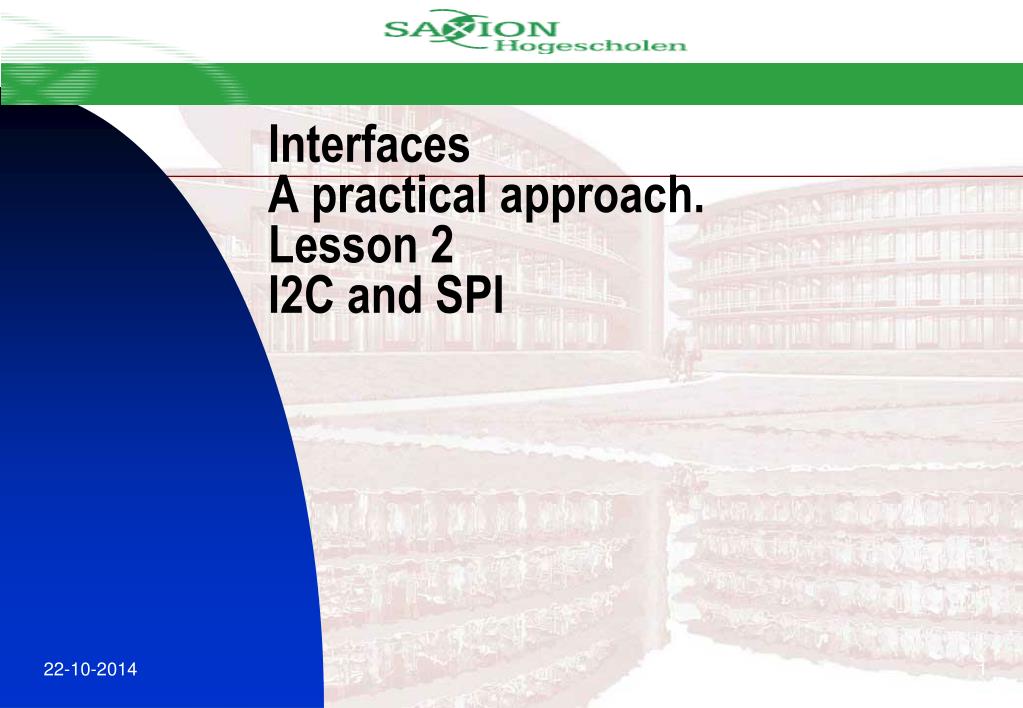 SAXION Hogescholen

Interfaces
A practical approach.
Lesson 2
I2C and SPI

22-10-2014

1